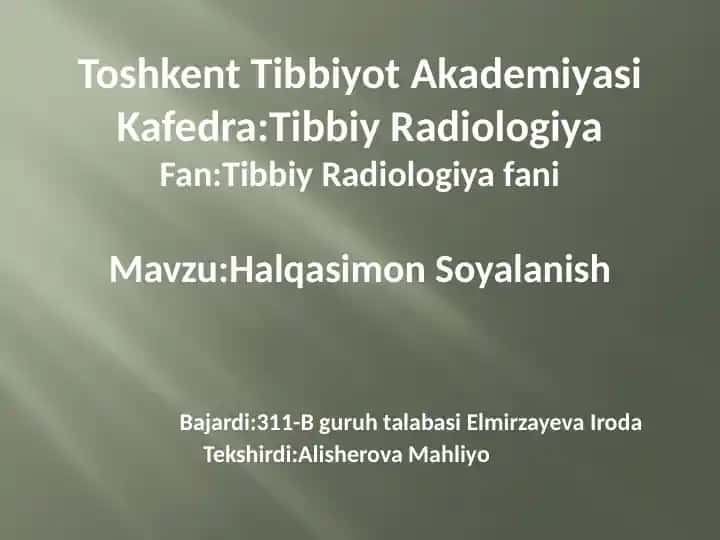 Toshkent Tibbiyot Akademiyasi
Kafedra:Tibbiy Radiologiya
Fan:Tibbiy Radiologiya fani

Mavzu:Halqasimon Soyalanish

Bajardi:311-B guruh talabasi Elmirzayeva Iroda
Tekshirdi:Alisherova Mahliyo